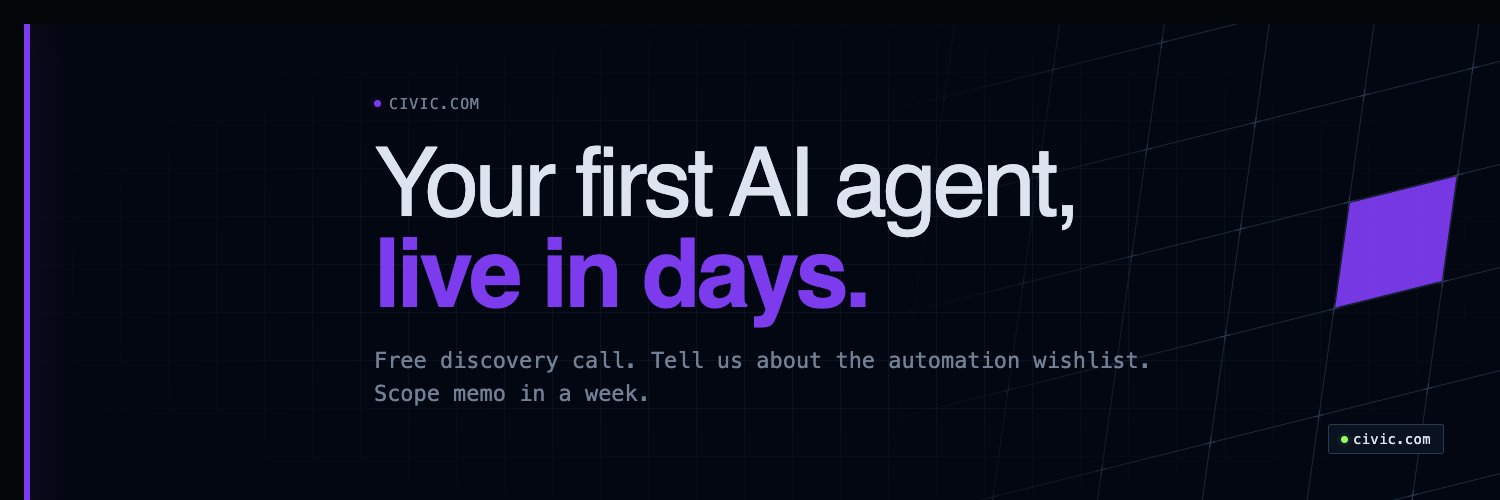 CIVIC.COM

Your first AI agent,
live in days.

Free discovery call. Tell us about the automation wishlist. Scope memo in a week.

civic.com